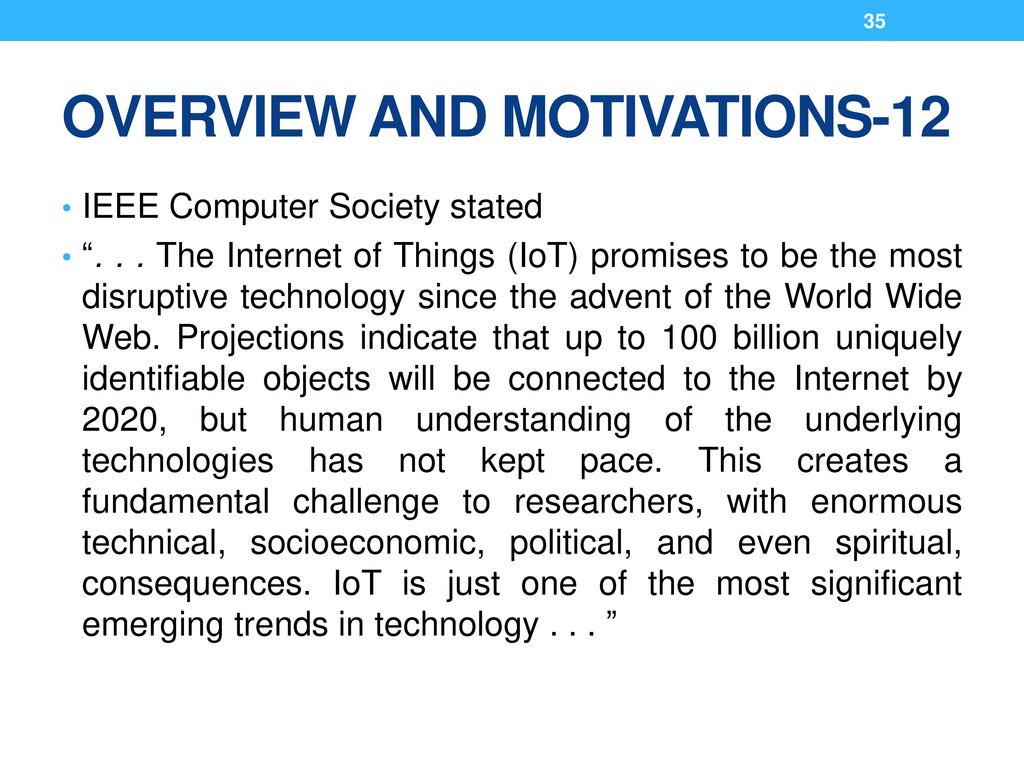 35

OVERVIEW AND MOTIVATIONS-12

• IEEE Computer Society stated

• “. . . The Internet of Things (IoT) promises to be the most disruptive technology since the advent of the World Wide Web. Projections indicate that up to 100 billion uniquely identifiable objects will be connected to the Internet by 2020, but human understanding of the underlying technologies has not kept pace. This creates a fundamental challenge to researchers, with enormous technical, socioeconomic, political, and even spiritual, consequences. IoT is just one of the most significant emerging trends in technology . . . ”